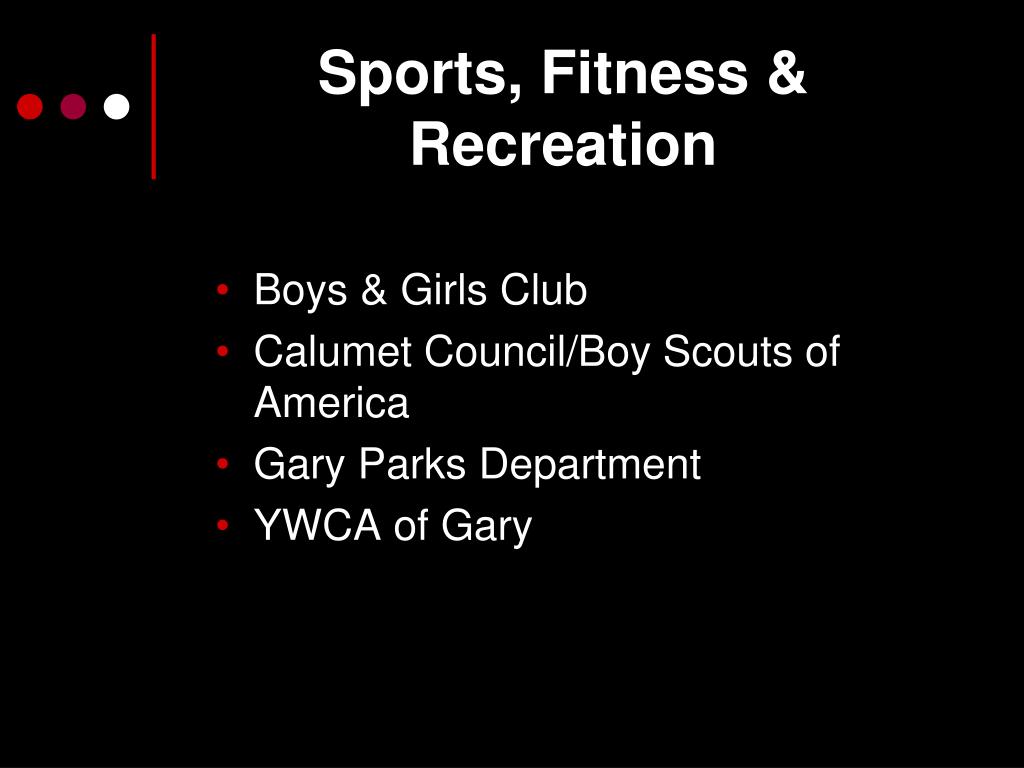 Sports, Fitness & Recreation

• Boys & Girls Club
• Calumet Council/Boy Scouts of America
• Gary Parks Department
• YWCA of Gary